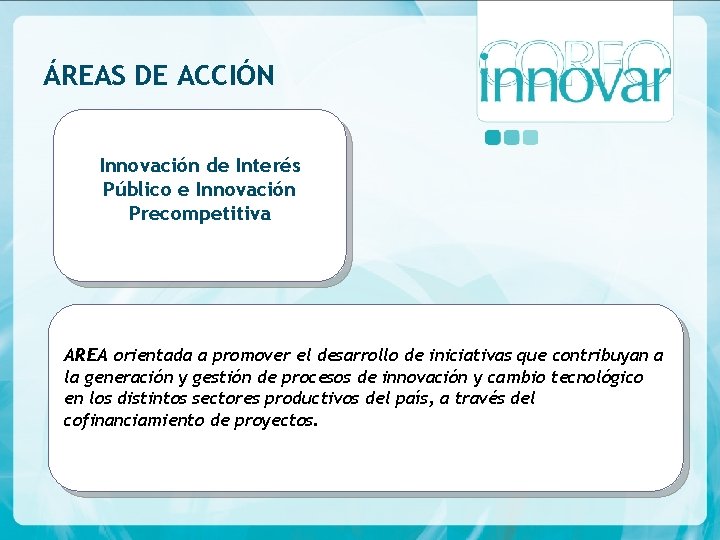 ÁREAS DE ACCIÓN

CORFO innovar

Innovación de Interés Público e Innovación Precompetitiva

AREA orientada a promover el desarrollo de iniciativas que contribuyan a la generación y gestión de procesos de innovación y cambio tecnológico en los distintos sectores productivos del país, a través del cofinanciamiento de proyectos.